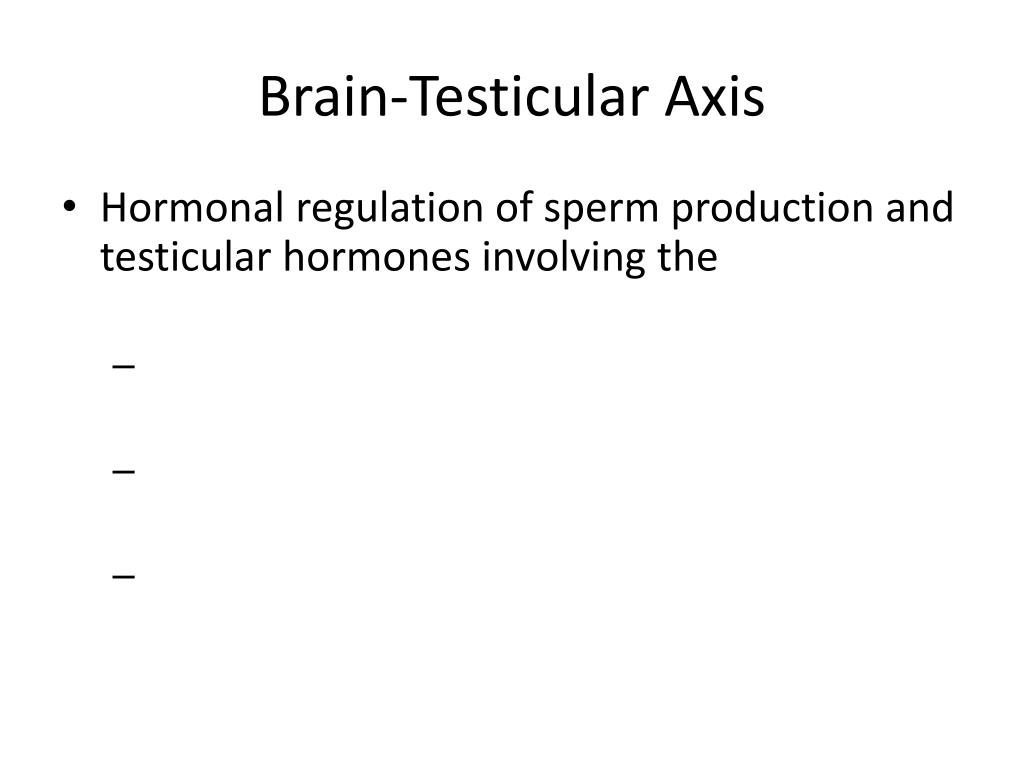 Brain-Testicular Axis

• Hormonal regulation of sperm production and testicular hormones involving the

–

–

–